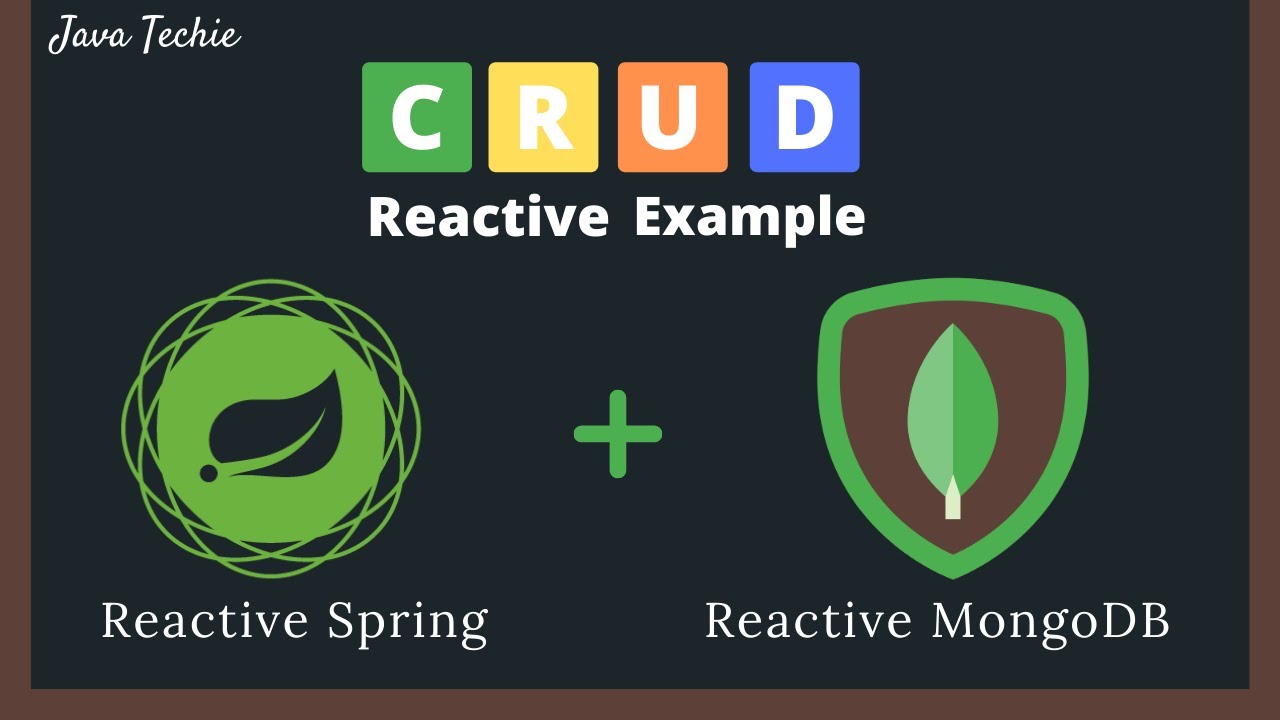 Java Techie

C R U D

Reactive Example

+

Reactive Spring

Reactive MongoDB